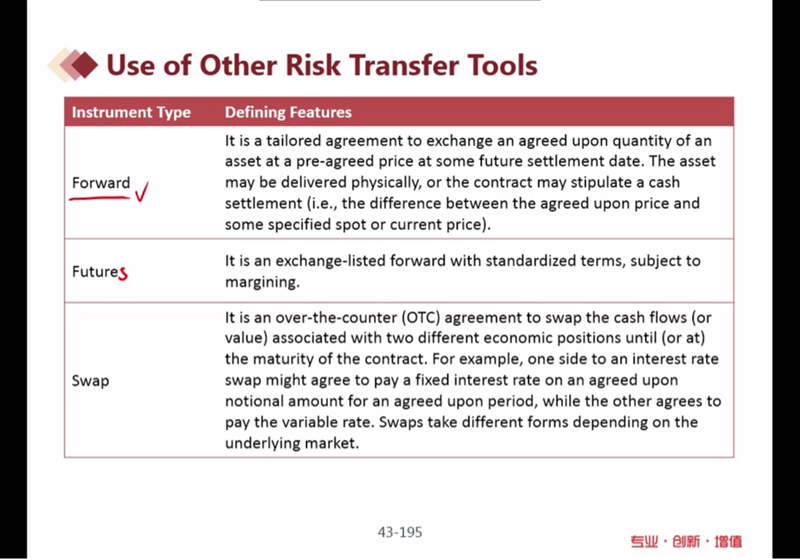 Use of Other Risk Transfer Tools

| Instrument Type | Defining Features |
|---|---|
| Forward ✓ | It is a tailored agreement to exchange an agreed upon quantity of an asset at a pre-agreed price at some future settlement date. The asset may be delivered physically, or the contract may stipulate a cash settlement (i.e., the difference between the agreed upon price and some specified spot or current price). |
| Futures | It is an exchange-listed forward with standardized terms, subject to margining. |
| Swap | It is an over-the-counter (OTC) agreement to swap the cash flows (or value) associated with two different economic positions until (or at) the maturity of the contract. For example, one side to an interest rate swap might agree to pay a fixed interest rate on an agreed upon notional amount for an agreed upon period, while the other agrees to pay the variable rate. Swaps take different forms depending on the underlying market. |

43-195

专业·创新·增值